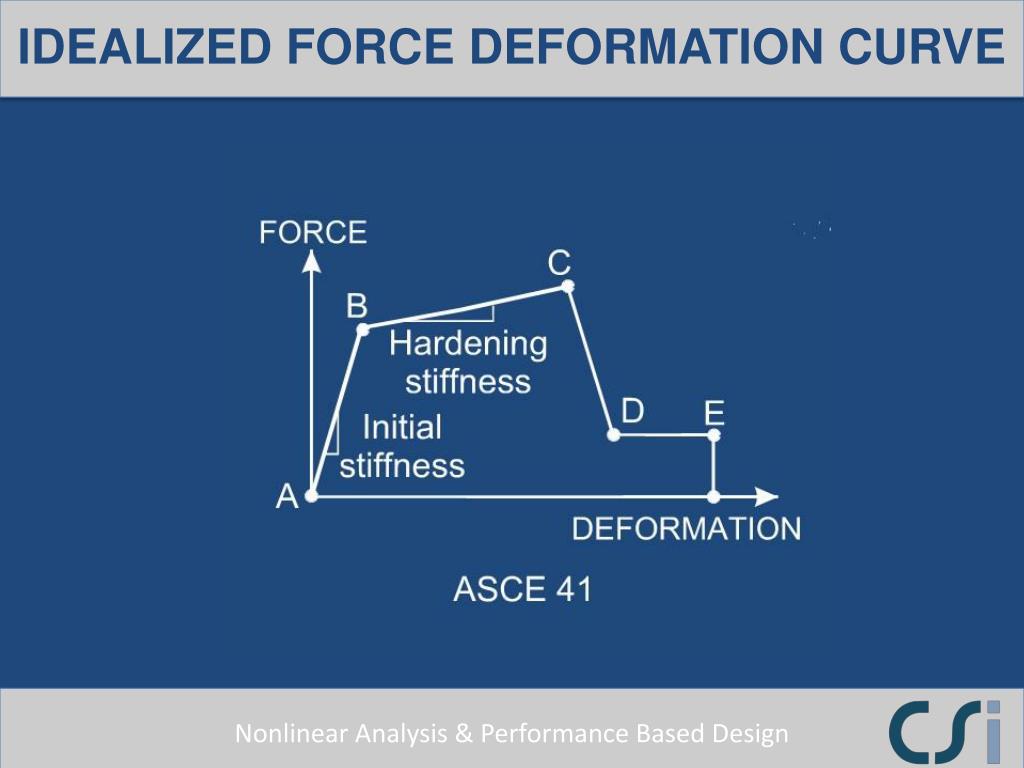 IDEALIZED FORCE DEFORMATION CURVE

FORCE

C

B

Hardening stiffness

D

E

Initial stiffness

A

DEFORMATION

ASCE 41

Nonlinear Analysis & Performance Based Design

CSi